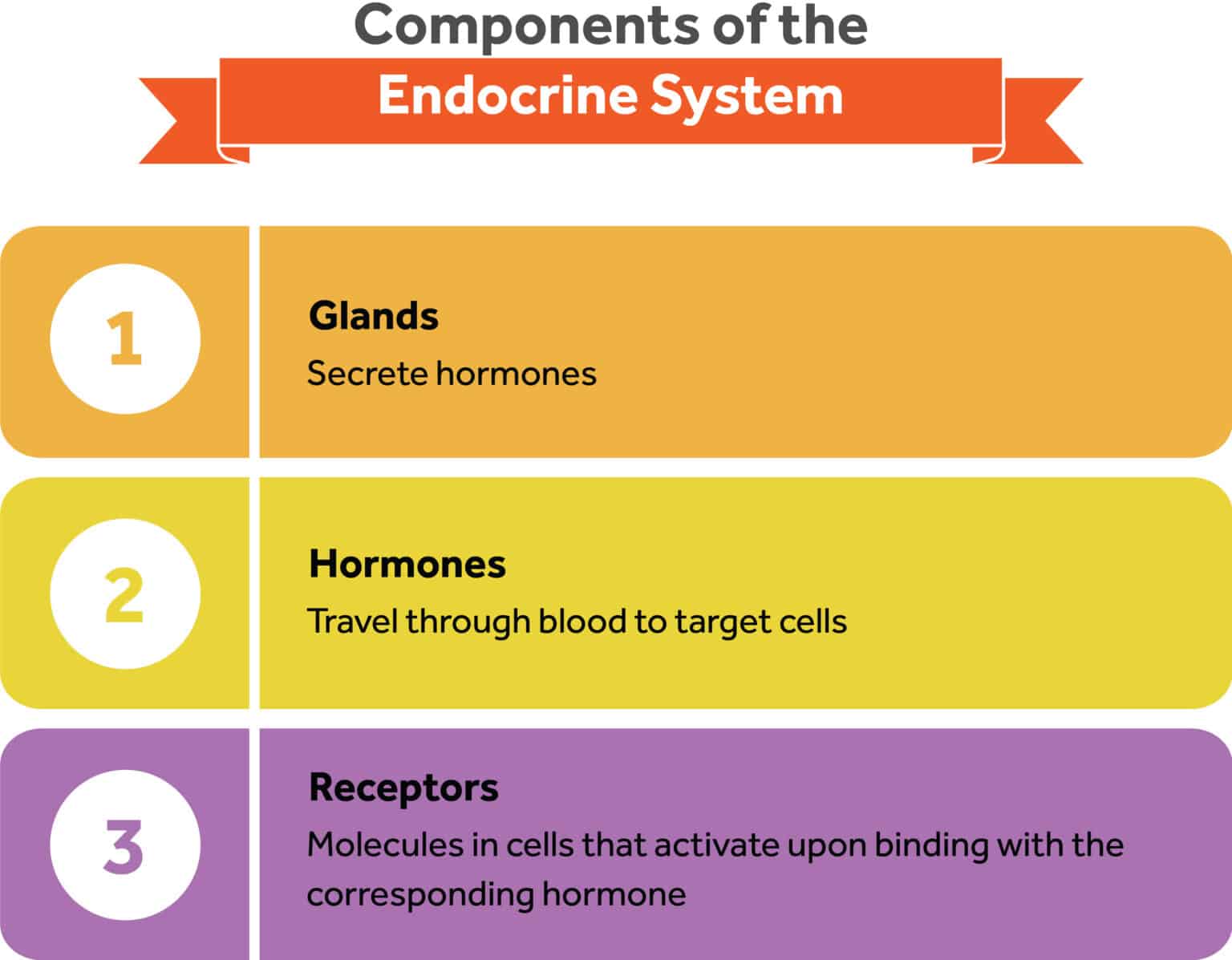 Components of the
Endocrine System

1
Glands
Secrete hormones

2
Hormones
Travel through blood to target cells

3
Receptors
Molecules in cells that activate upon binding with the corresponding hormone